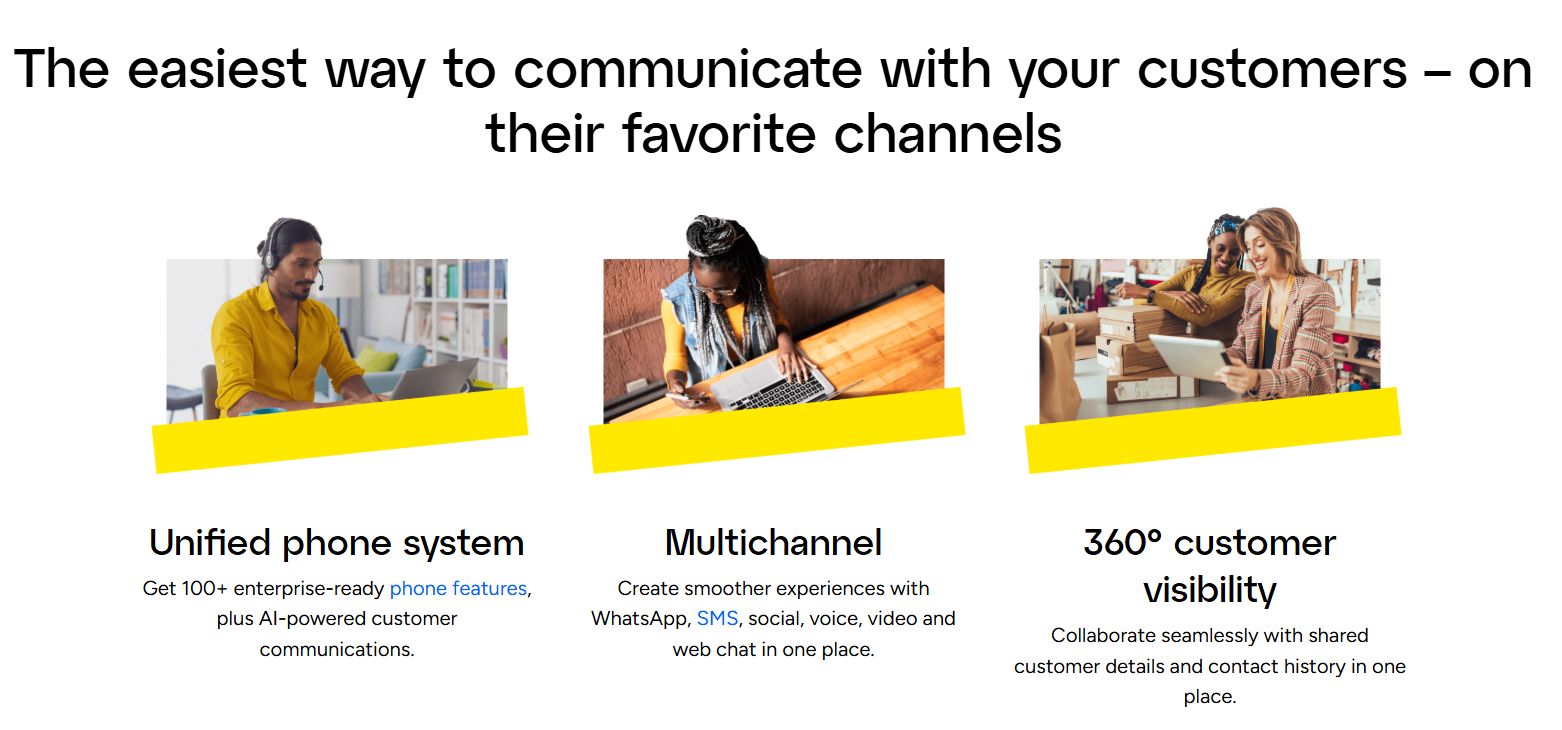 The easiest way to communicate with your customers – on their favorite channels

Unified phone system

Get 100+ enterprise-ready phone features, plus AI-powered customer communications.

Multichannel

Create smoother experiences with WhatsApp, SMS, social, voice, video and web chat in one place.

360° customer visibility

Collaborate seamlessly with shared customer details and contact history in one place.